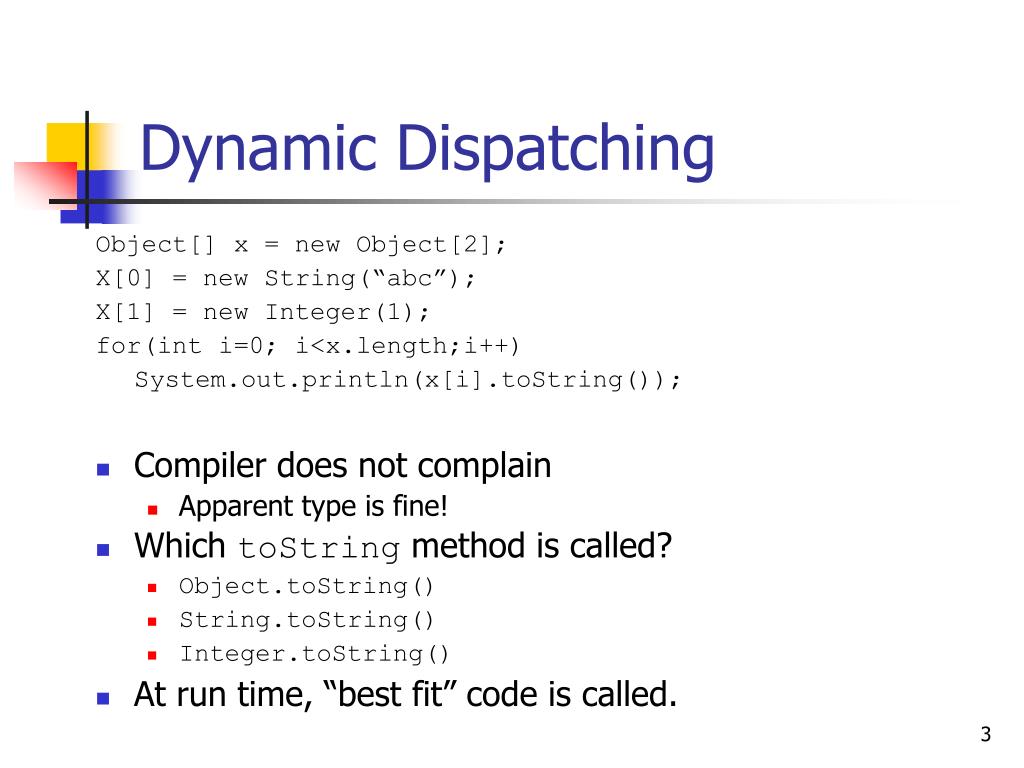 Dynamic Dispatching

Object[] x = new Object[2];
X[0] = new String(“abc”);
X[1] = new Integer(1);
for(int i=0; i<x.length;i++)
System.out.println(x[i].toString());

Compiler does not complain

Apparent type is fine!

Which toString method is called?

Object.toString()

String.toString()

Integer.toString()

At run time, “best fit” code is called.

3